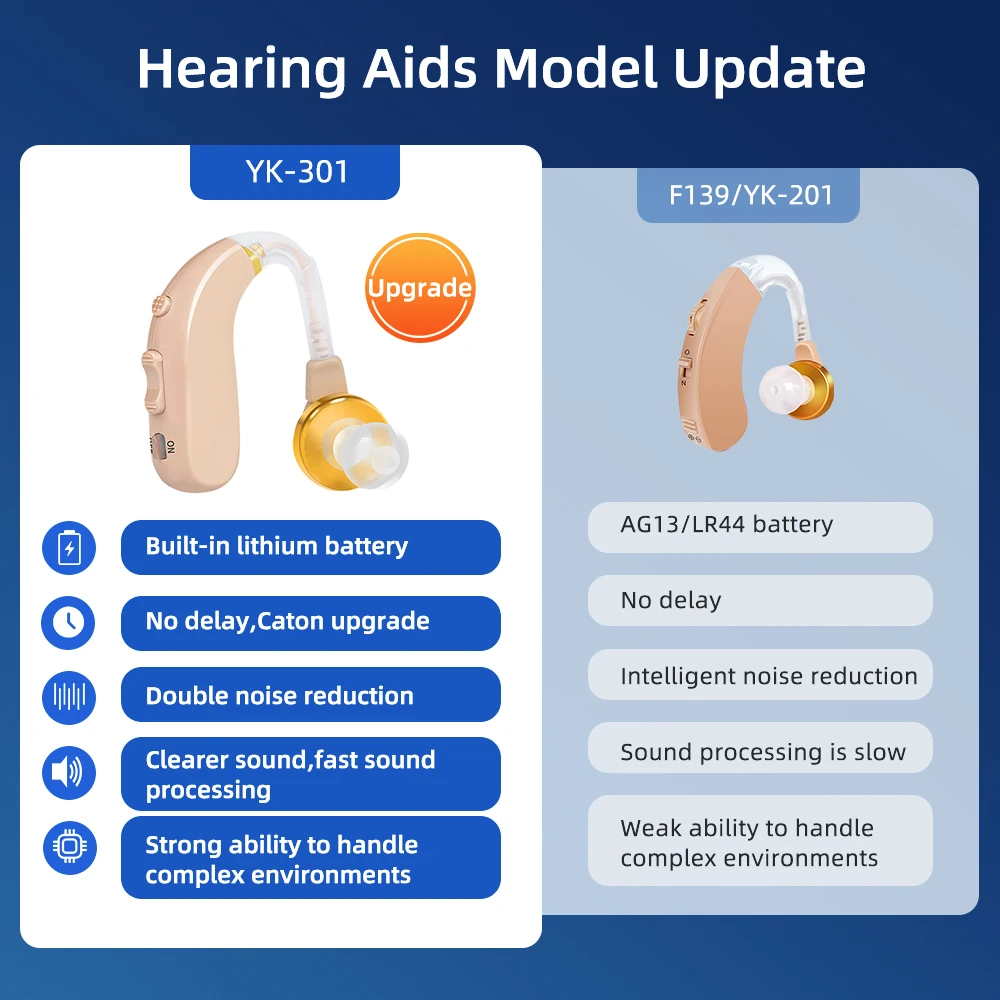 Hearing Aids Model Update

YK-301

Upgrade

ON

Built-in lithium battery

No delay,Caton upgrade

Double noise reduction

Clearer sound,fast sound processing

Strong ability to handle complex environments

F139/YK-201

AG13/LR44 battery

No delay

Intelligent noise reduction

Sound processing is slow

Weak ability to handle complex environments